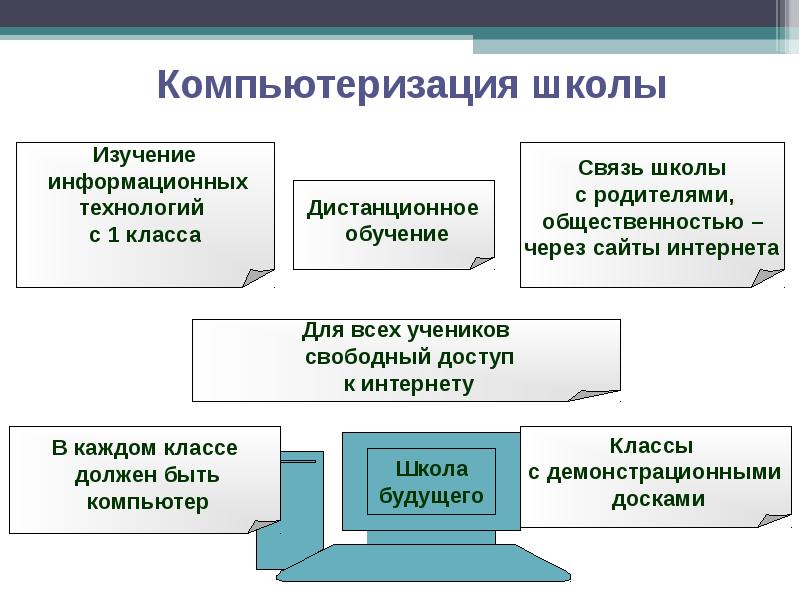 Компьютеризация школы

Изучение информационных технологий с 1 класса

Дистанционное обучение

Связь школы с родителями, общественностью – через сайты интернета

Для всех учеников свободный доступ к интернету

В каждом классе должен быть компьютер

Школа будущего

Классы с демонстрационными досками